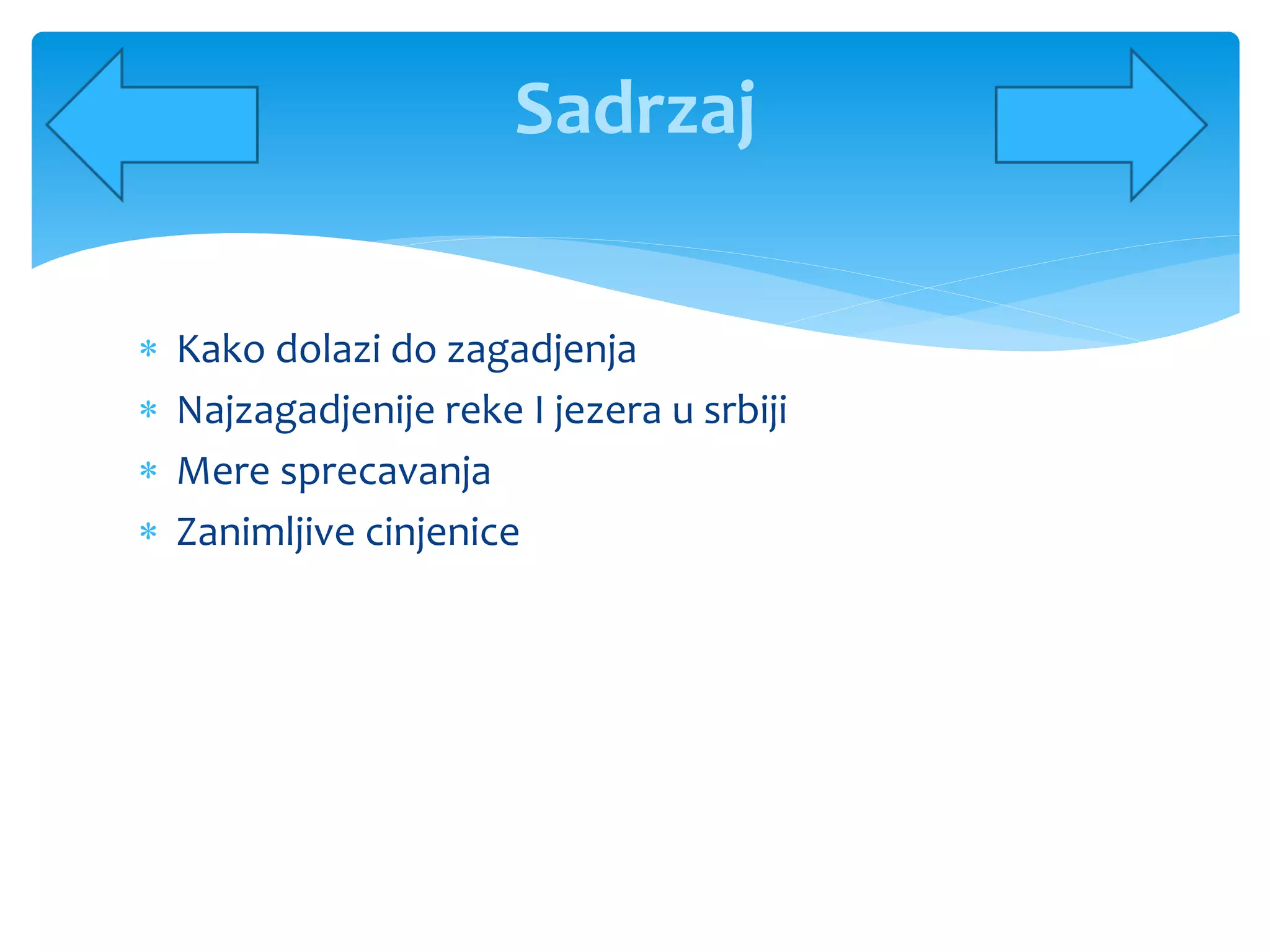 Sadrzaj

* Kako dolazi do zagadjenja
* Najzagadjenije reke I jezera u srbiji
* Mere sprecavanja
* Zanimljive cinjenice